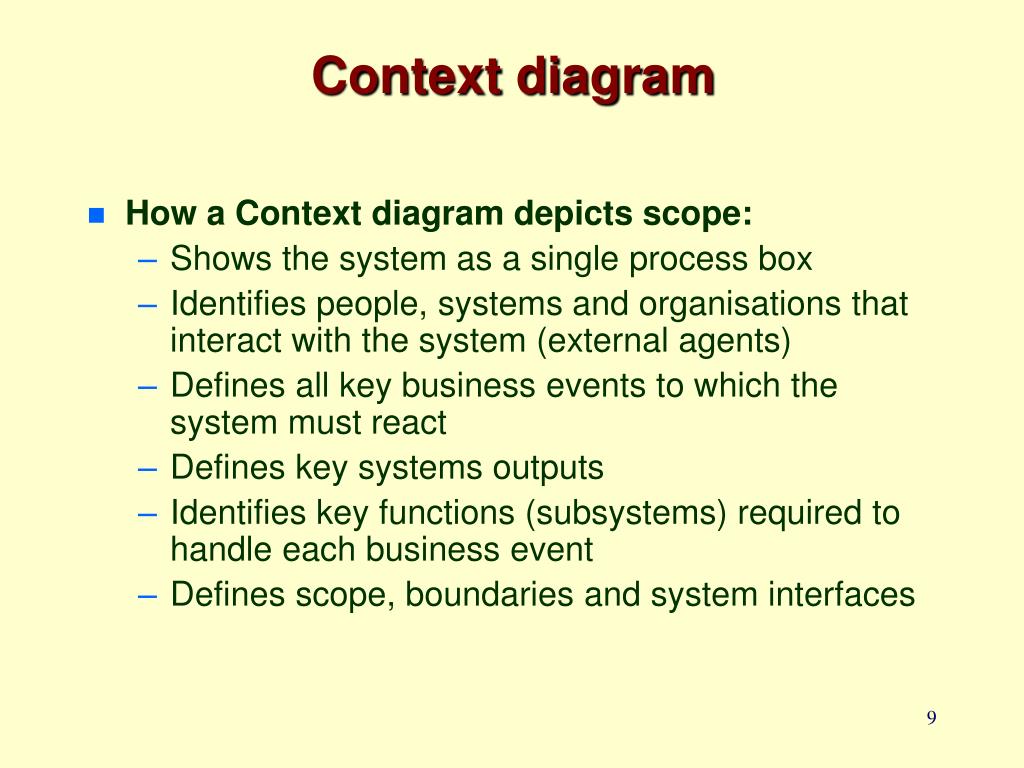 Context diagram

How a Context diagram depicts scope:
– Shows the system as a single process box
– Identifies people, systems and organisations that interact with the system (external agents)
– Defines all key business events to which the system must react
– Defines key systems outputs
– Identifies key functions (subsystems) required to handle each business event
– Defines scope, boundaries and system interfaces

9